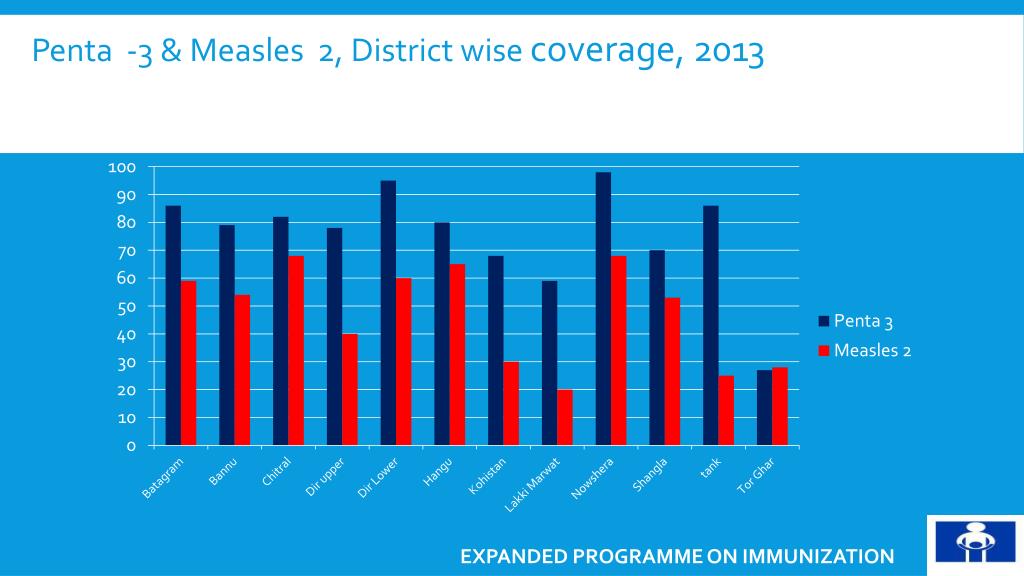 Penta -3 & Measles 2, District wise coverage, 2013

100
90
80
70
60
50
40
30
20
10
0

Batagram
Bannu
Chitral
Dir upper
Dir Lower
Hangu
Kohistan
Lakki Marwat
Nowshera
Shangla
tank
Tor Ghar

Penta 3
Measles 2

EXPANDED PROGRAMME ON IMMUNIZATION